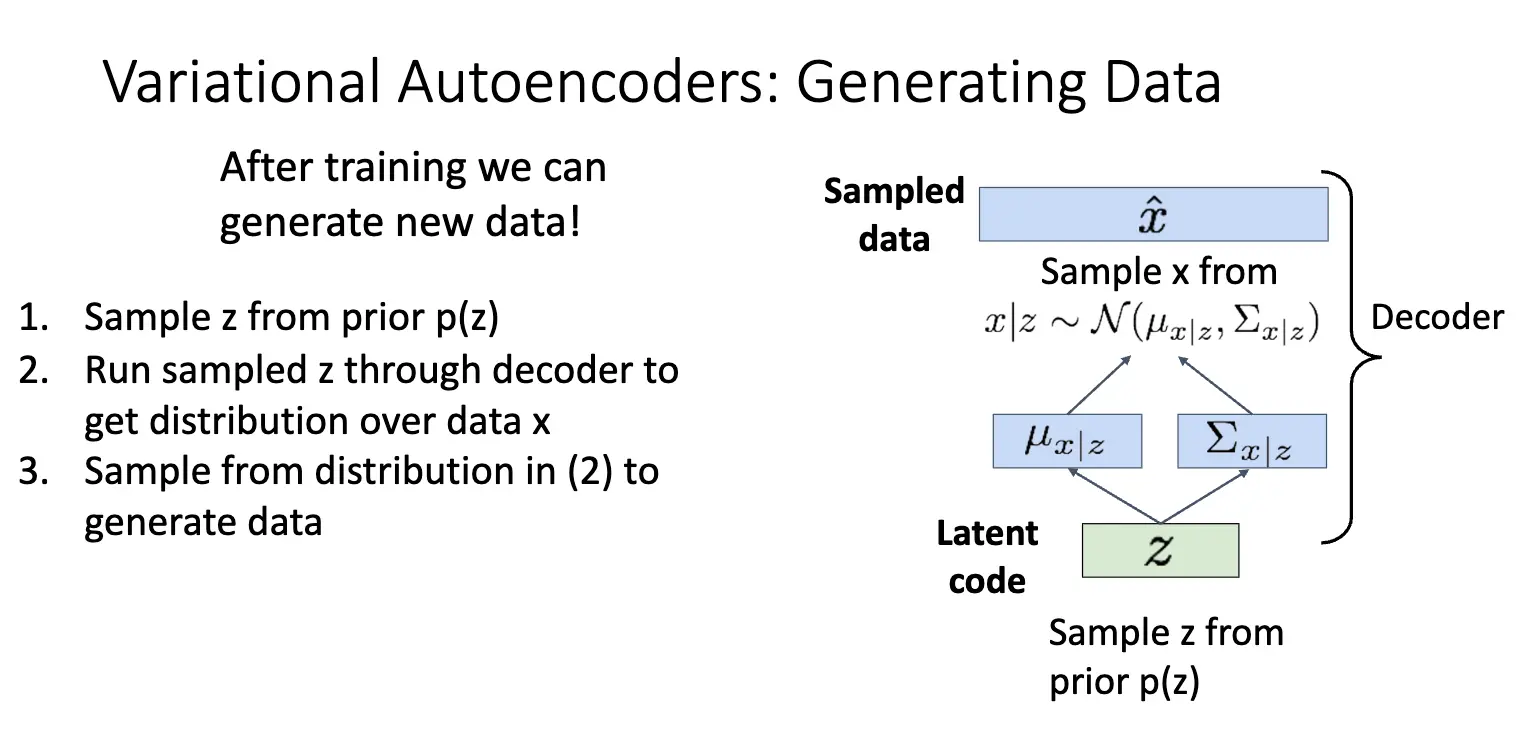 Variational Autoencoders: Generating Data

After training we can generate new data!

1. Sample z from prior p(z)
2. Run sampled z through decoder to get distribution over data x
3. Sample from distribution in (2) to generate data

Sampled data

$\hat{x}$

Sample x from $x|z \sim \mathcal{N}(\mu_{x|z}, \Sigma_{x|z})$

Decoder

$\mu_{x|z}$

$\Sigma_{x|z}$

Latent code

$z$

Sample z from prior p(z)